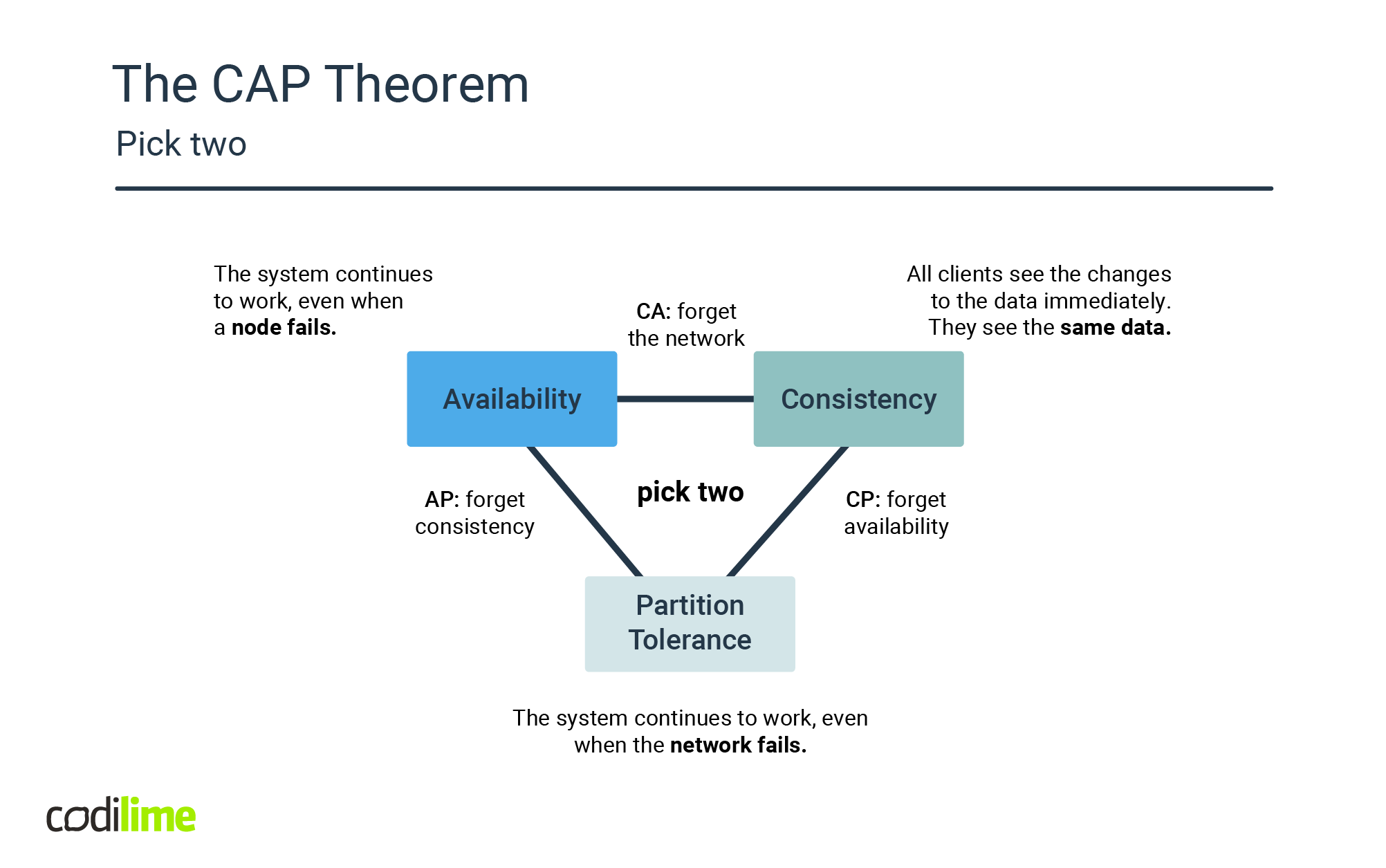 The CAP Theorem
Pick two

The system continues to work, even when a node fails.

CA: forget the network

All clients see the changes to the data immediately. They see the same data.

Availability

Consistency

AP: forget consistency

pick two

CP: forget availability

Partition Tolerance

The system continues to work, even when the network fails.

codilime